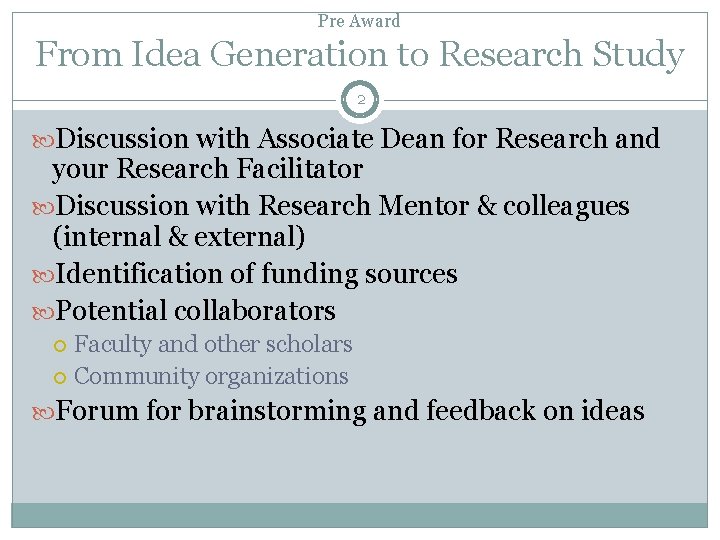 Pre Award

From Idea Generation to Research Study

2

Discussion with Associate Dean for Research and your Research Facilitator

Discussion with Research Mentor & colleagues (internal & external)

Identification of funding sources

Potential collaborators

Faculty and other scholars

Community organizations

Forum for brainstorming and feedback on ideas